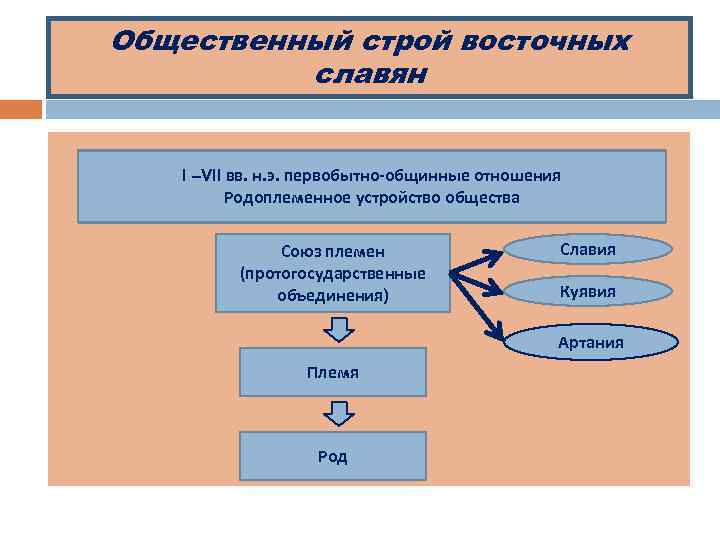 Общественный строй восточных славян

I –VII вв. н.э. первобытно-общинные отношения
Родоплеменное устройство общества

Союз племен (протогосударственные объединения)

Славия

Куявия

Артания

Племя

Род